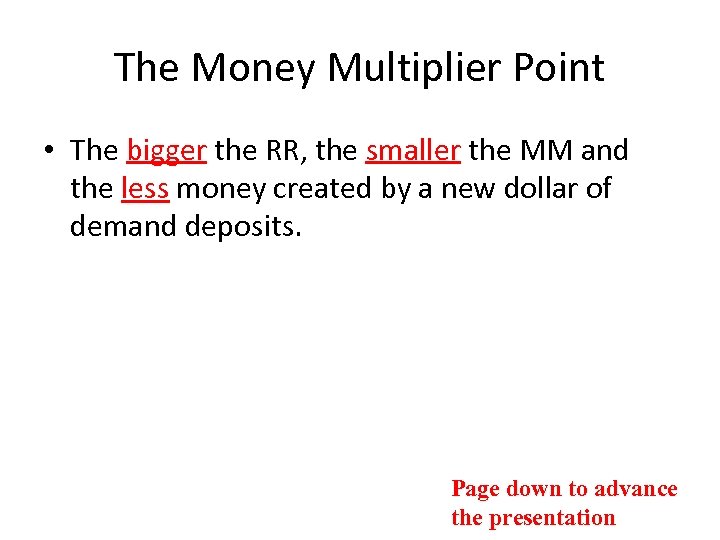 The Money Multiplier Point

• The bigger the RR, the smaller the MM and the less money created by a new dollar of demand deposits.

Page down to advance the presentation